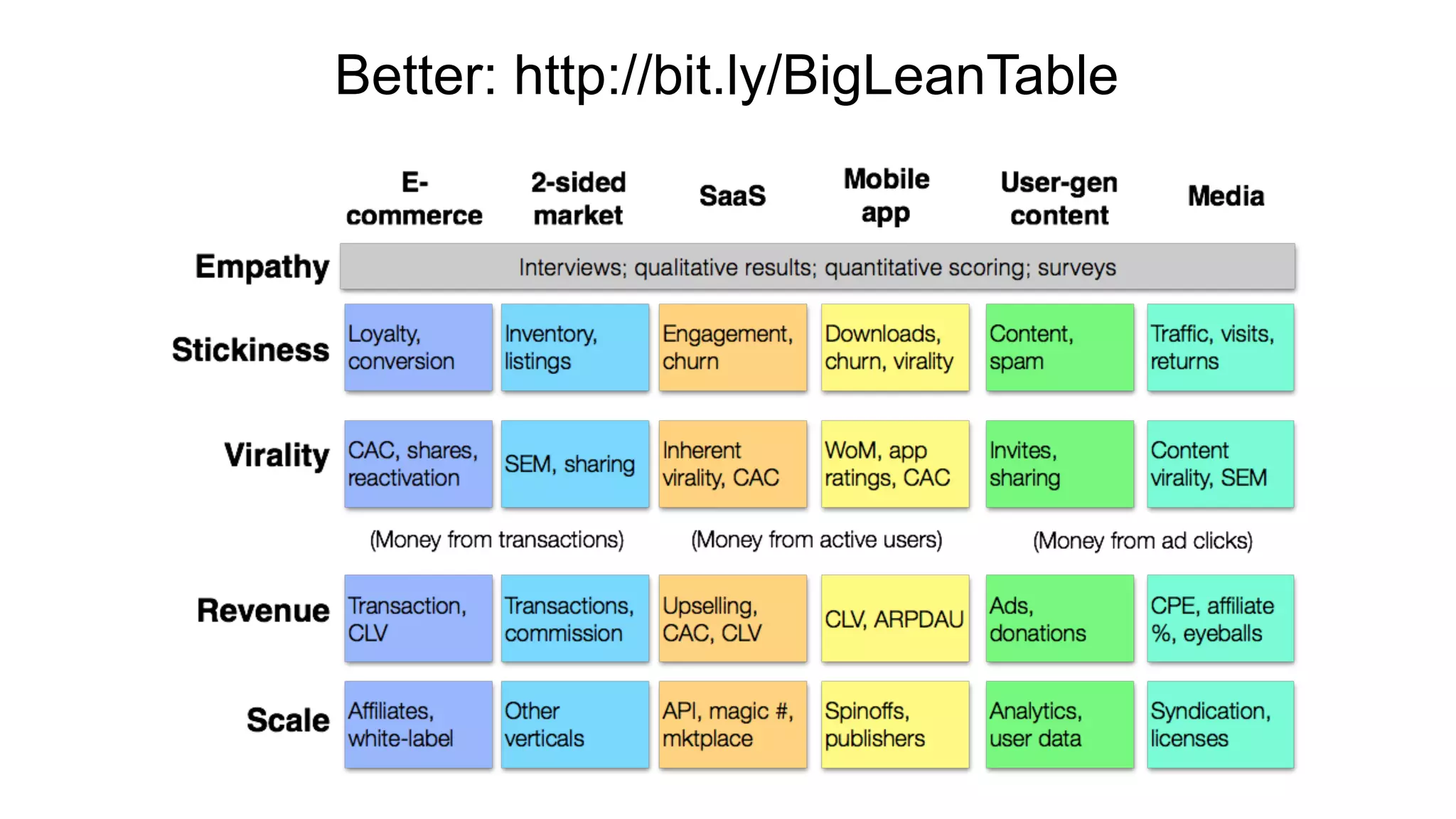 Better: http://bit.ly/BigLeanTable

| | E-commerce | 2-sided market | SaaS | Mobile app | User-gen content | Media |
|---|---|---|---|---|---|---|
| Empathy | Interviews; qualitative results; quantitative scoring; surveys | | | | | |
| Stickiness | Loyalty, conversion | Inventory, listings | Engagement, churn | Downloads, churn, virality | Content, spam | Traffic, visits, returns |
| Virality | CAC, shares, reactivation | SEM, sharing | Inherent virality, CAC | WoM, app ratings, CAC | Invites, sharing | Content virality, SEM |
| | (Money from transactions) | | (Money from active users) | | (Money from ad clicks) | |
| Revenue | Transaction, CLV | Transactions, commission | Upselling, CAC, CLV | CLV, ARPDAU | Ads, donations | CPE, affiliate %, eyeballs |
| Scale | Affiliates, white-label | Other verticals | API, magic #, mktplace | Spinoffs, publishers | Analytics, user data | Syndication, licenses |